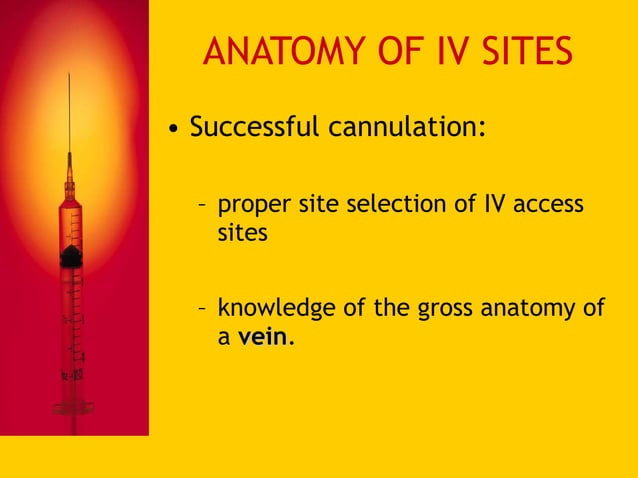 ANATOMY OF IV SITES

• Successful cannulation:

– proper site selection of IV access sites

– knowledge of the gross anatomy of a vein.